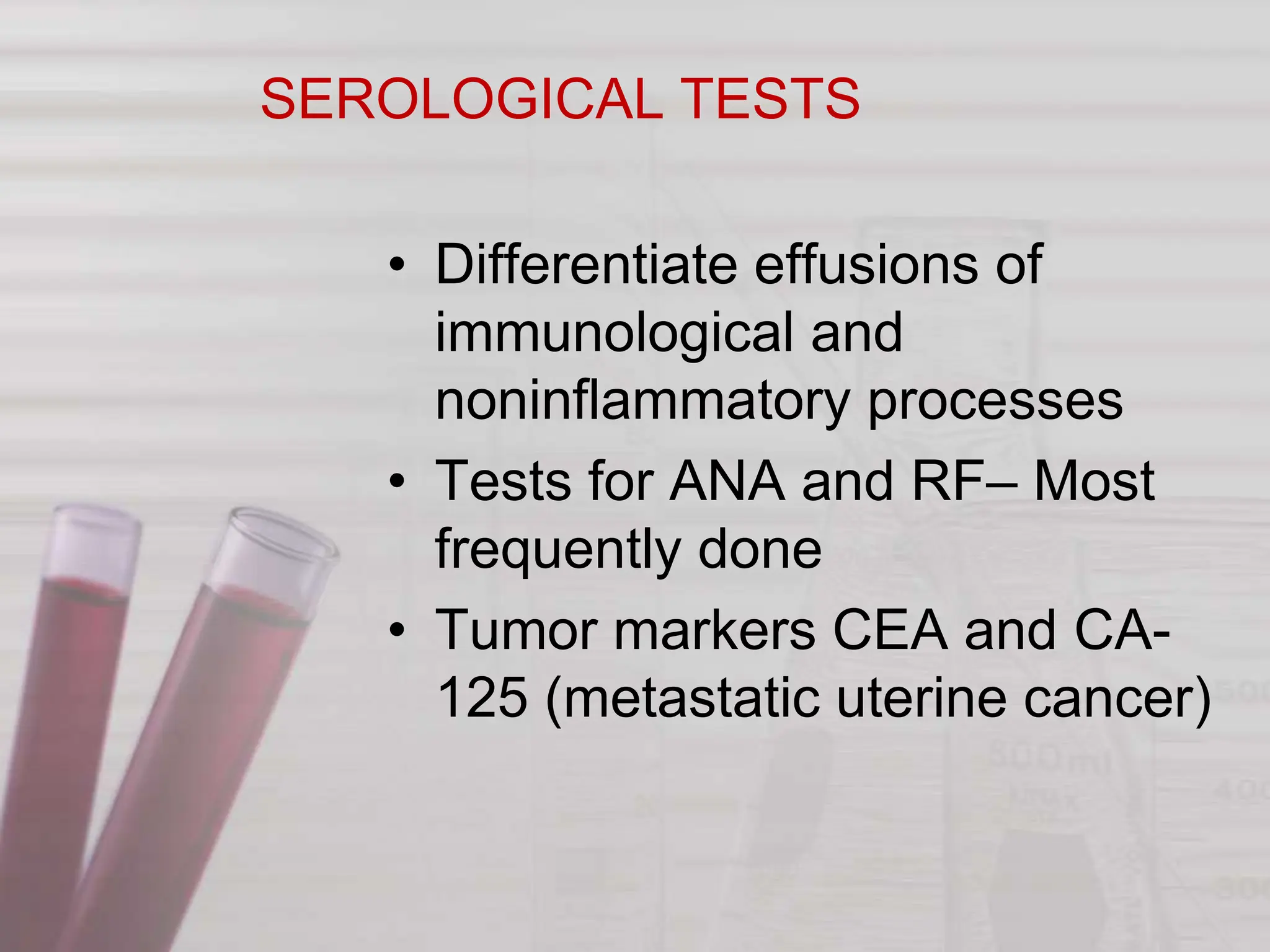 SEROLOGICAL TESTS

• Differentiate effusions of immunological and noninflammatory processes
• Tests for ANA and RF– Most frequently done
• Tumor markers CEA and CA-125 (metastatic uterine cancer)